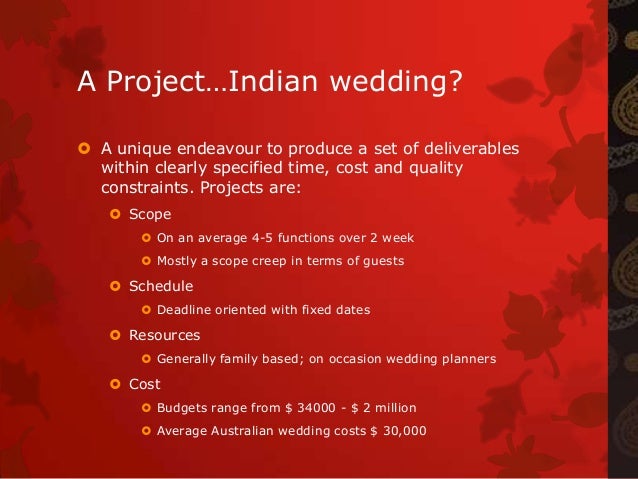 A Project…Indian wedding?

A unique endeavour to produce a set of deliverables within clearly specified time, cost and quality constraints. Projects are:

Scope

On an average 4-5 functions over 2 week

Mostly a scope creep in terms of guests

Schedule

Deadline oriented with fixed dates

Resources

Generally family based; on occasion wedding planners

Cost

Budgets range from \$ 34000 - \$ 2 million

Average Australian wedding costs \$ 30,000